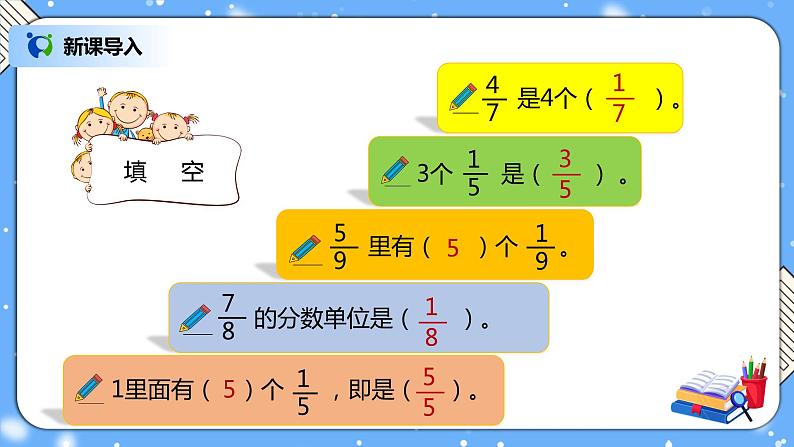 新课导入

填　空

$\frac{4}{7}$ 是4个（ $\frac{1}{7}$ ）。

3个 $\frac{1}{5}$ 是（ $\frac{3}{5}$ ）。

$\frac{5}{9}$ 里有（ 5 ）个 $\frac{1}{9}$。

$\frac{7}{8}$ 的分数单位是（ $\frac{1}{8}$ ）。

1里面有（ 5 ）个 $\frac{1}{5}$ ，即是（ $\frac{5}{5}$ ）。